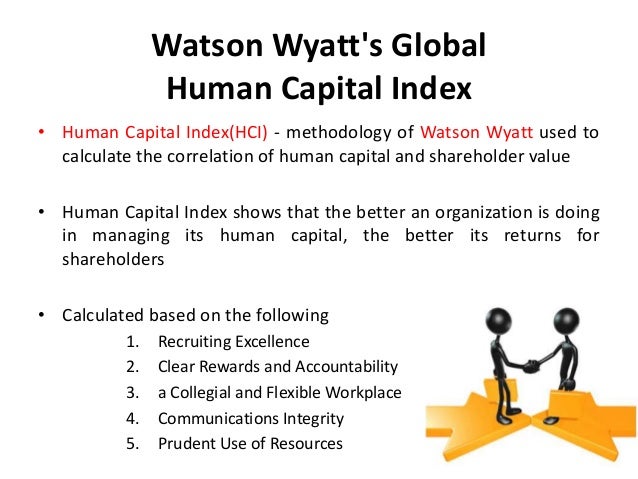 Watson Wyatt's Global Human Capital Index

• Human Capital Index(HCI) - methodology of Watson Wyatt used to calculate the correlation of human capital and shareholder value

• Human Capital Index shows that the better an organization is doing in managing its human capital, the better its returns for shareholders

• Calculated based on the following
1. Recruiting Excellence
2. Clear Rewards and Accountability
3. a Collegial and Flexible Workplace
4. Communications Integrity
5. Prudent Use of Resources